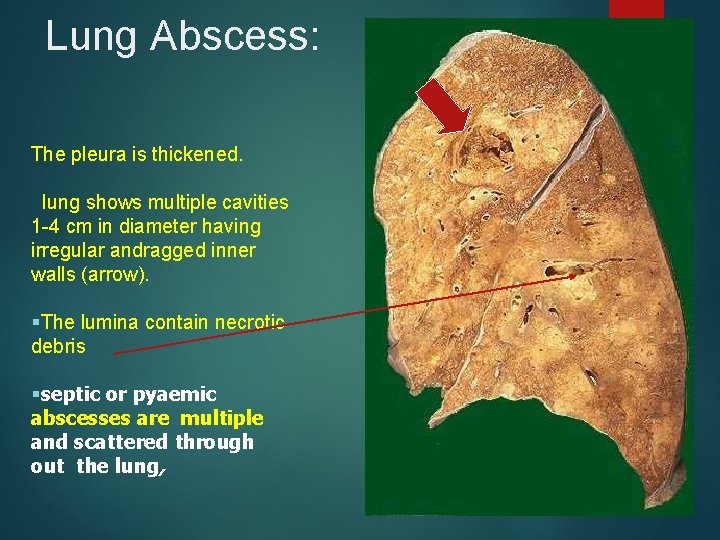 Lung Abscess:

The pleura is thickened.

lung shows multiple cavities 1-4 cm in diameter having irregular andragged inner walls (arrow).

▪The lumina contain necrotic debris

▪septic or pyaemic abscesses are multiple and scattered through out the lung,